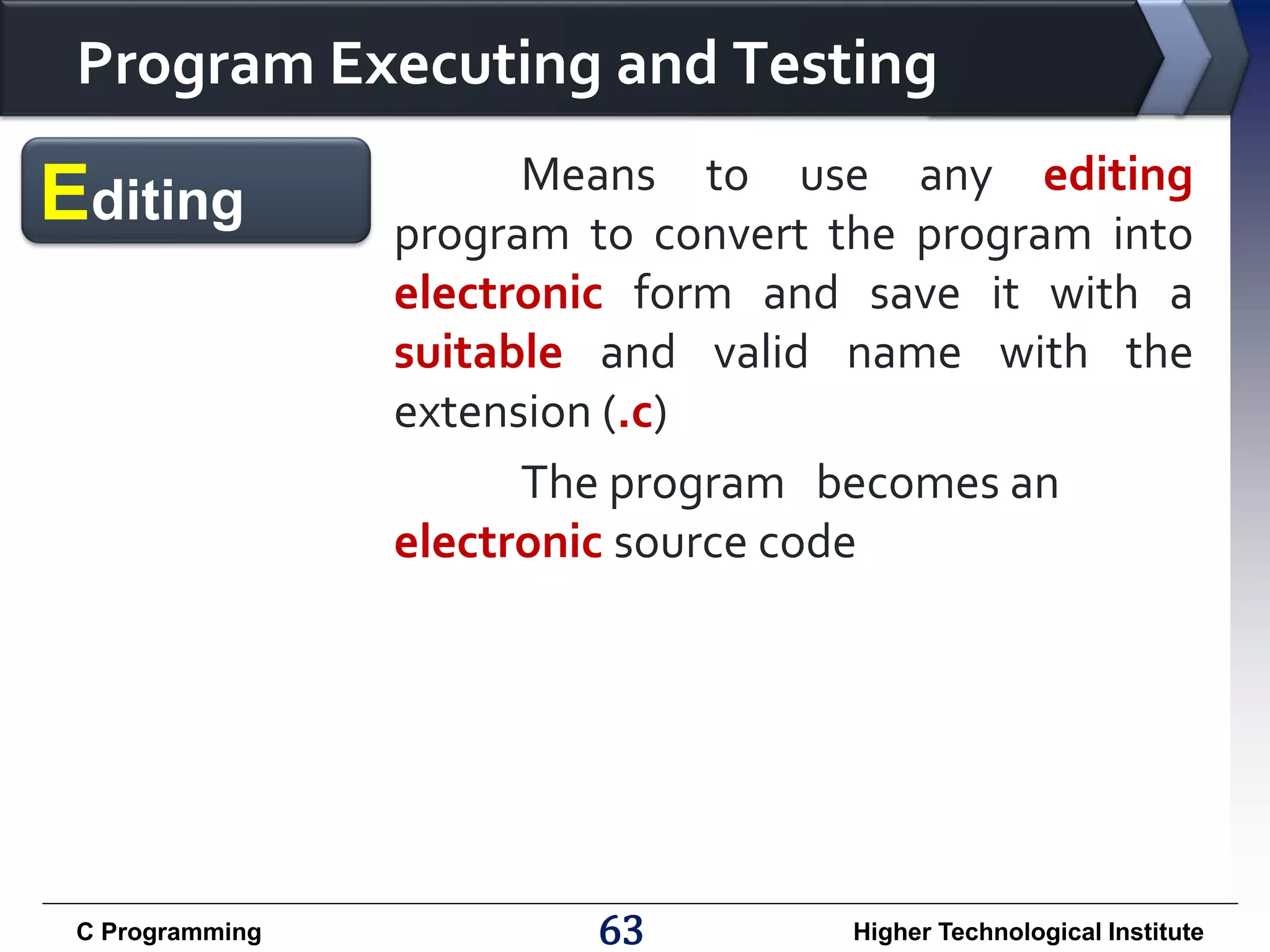 Program Executing and Testing

Editing

Means to use any editing program to convert the program into electronic form and save it with a suitable and valid name with the extension (.c)

The program becomes an electronic source code

C Programming

63

Higher Technological Institute